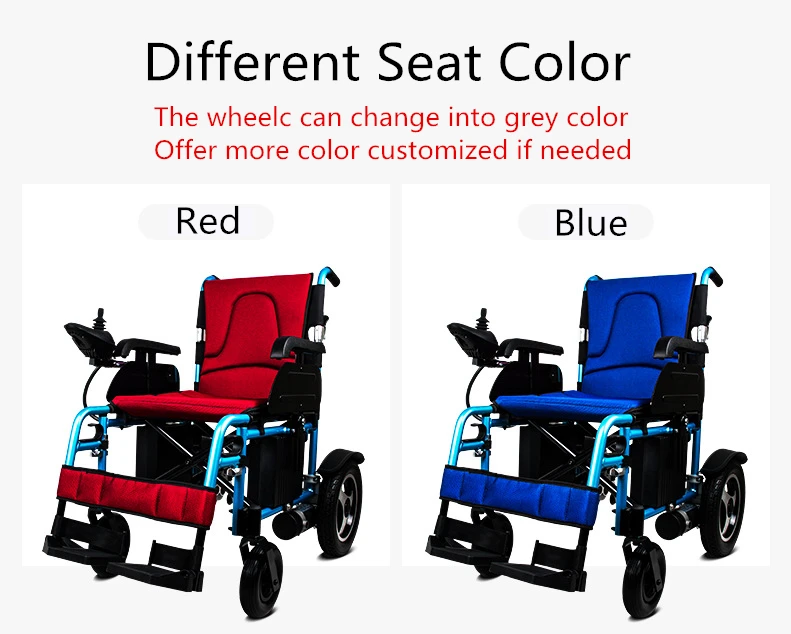 Different Seat Color

The wheelc can change into grey color
Offer more color customized if needed

Red

Blue